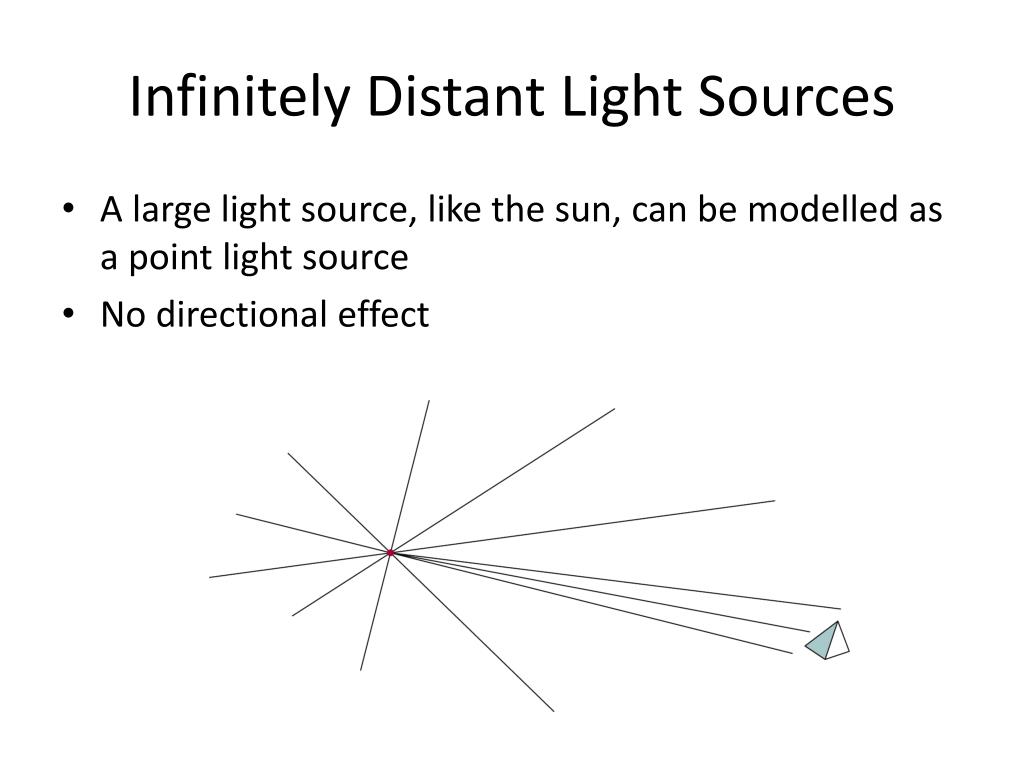 Infinitely Distant Light Sources

• A large light source, like the sun, can be modelled as a point light source
• No directional effect